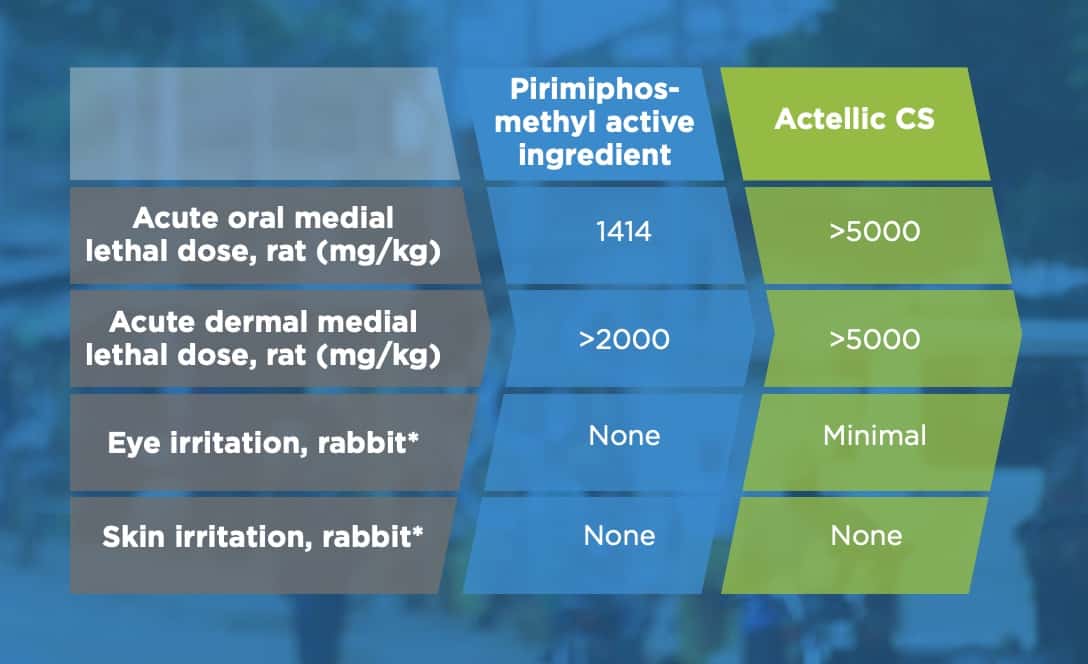 | | Pirimiphos-methyl active ingredient | Actellic CS |
|---|---|---|
| Acute oral medial lethal dose, rat (mg/kg) | 1414 | >5000 |
| Acute dermal medial lethal dose, rat (mg/kg) | >2000 | >5000 |
| Eye irritation, rabbit* | None | Minimal |
| Skin irritation, rabbit* | None | None |